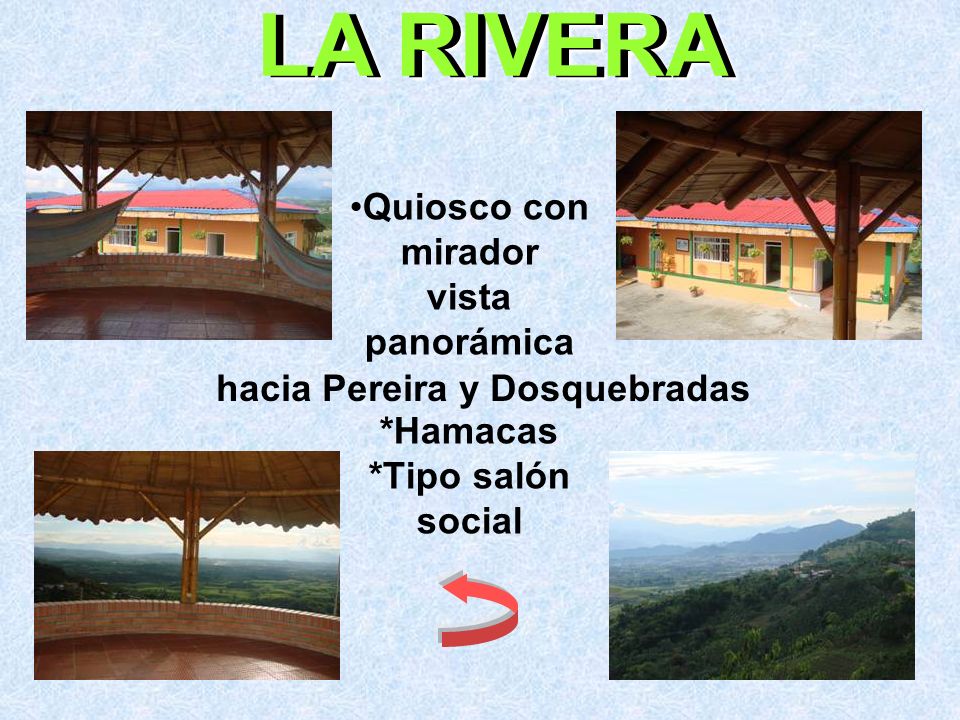 LA RIVERA

•Quiosco con mirador vista panorámica hacia Pereira y Dosquebradas
*Hamacas
*Tipo salón social